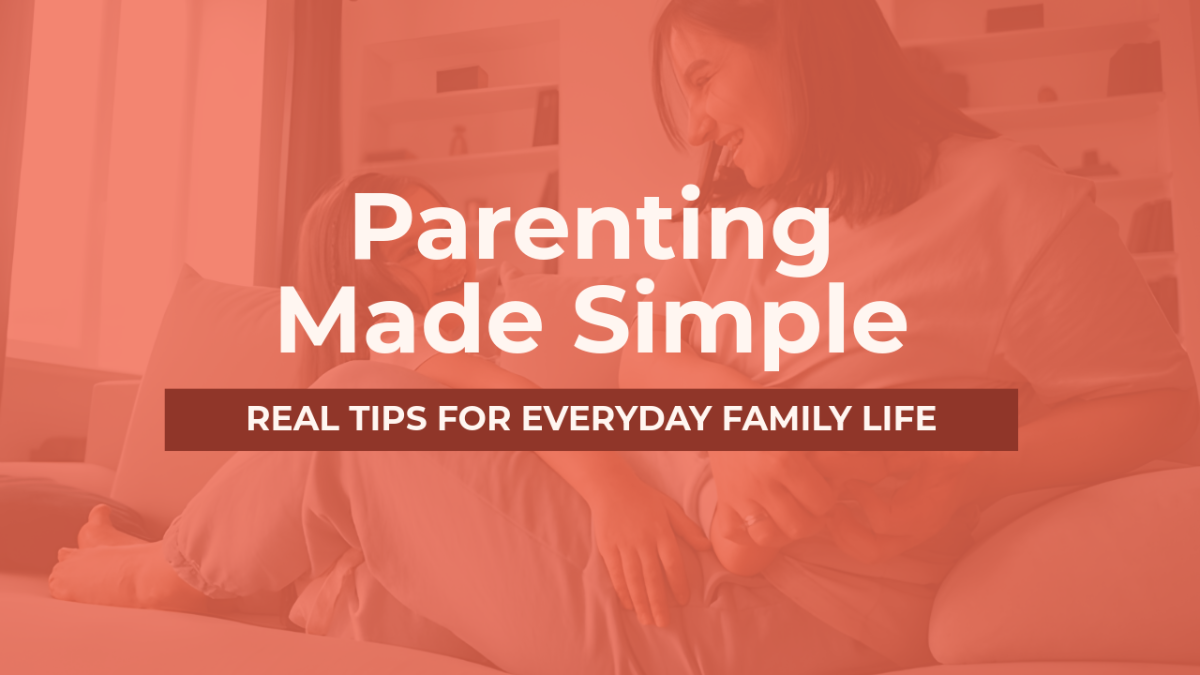 Parenting Made Simple

REAL TIPS FOR EVERYDAY FAMILY LIFE